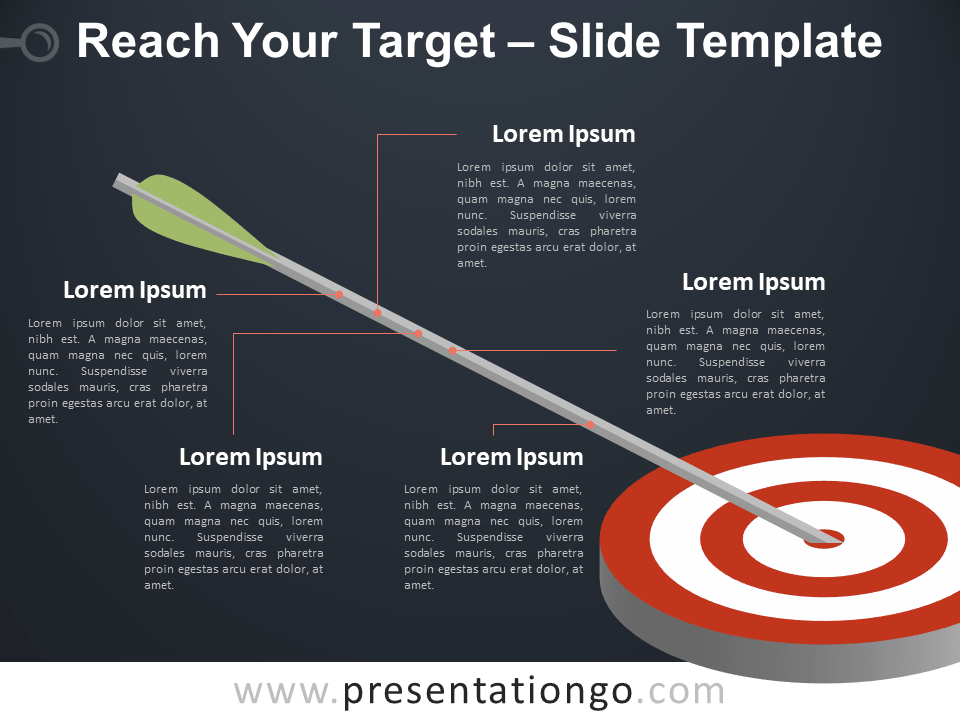 Reach Your Target – Slide Template

Lorem Ipsum

Lorem ipsum dolor sit amet, nibh est. A magna maecenas, quam magna nec quis, lorem nunc. Suspendisse viverra sodales mauris, cras pharetra proin egestas arcu erat dolor, at amet.

Lorem Ipsum

Lorem ipsum dolor sit amet, nibh est. A magna maecenas, quam magna nec quis, lorem nunc. Suspendisse viverra sodales mauris, cras pharetra proin egestas arcu erat dolor, at amet.

Lorem Ipsum

Lorem ipsum dolor sit amet, nibh est. A magna maecenas, quam magna nec quis, lorem nunc. Suspendisse viverra sodales mauris, cras pharetra proin egestas arcu erat dolor, at amet.

Lorem Ipsum

Lorem ipsum dolor sit amet, nibh est. A magna maecenas, quam magna nec quis, lorem nunc. Suspendisse viverra sodales mauris, cras pharetra proin egestas arcu erat dolor, at amet.

Lorem Ipsum

Lorem ipsum dolor sit amet, nibh est. A magna maecenas, quam magna nec quis, lorem nunc. Suspendisse viverra sodales mauris, cras pharetra proin egestas arcu erat dolor, at amet.

www.presentationgo.com